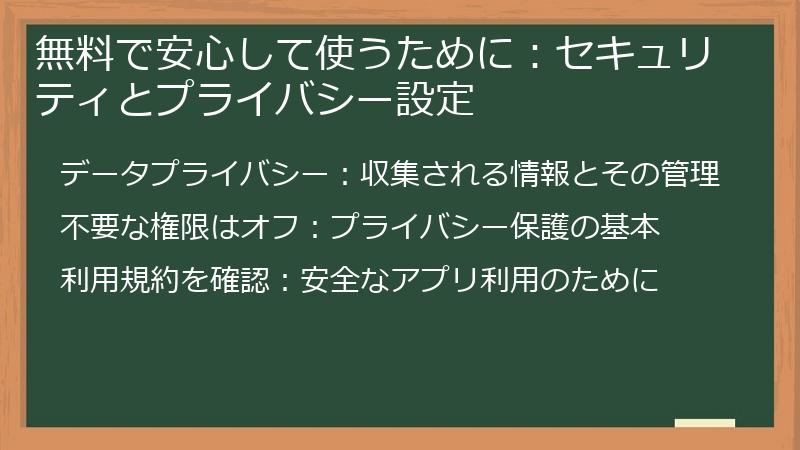 無料で安心して使うために：セキュリティとプライバシー設定

データプライバシー：収集される情報とその管理

不要な権限はオフ：プライバシー保護の基本

利用規約を確認：安全なアプリ利用のために